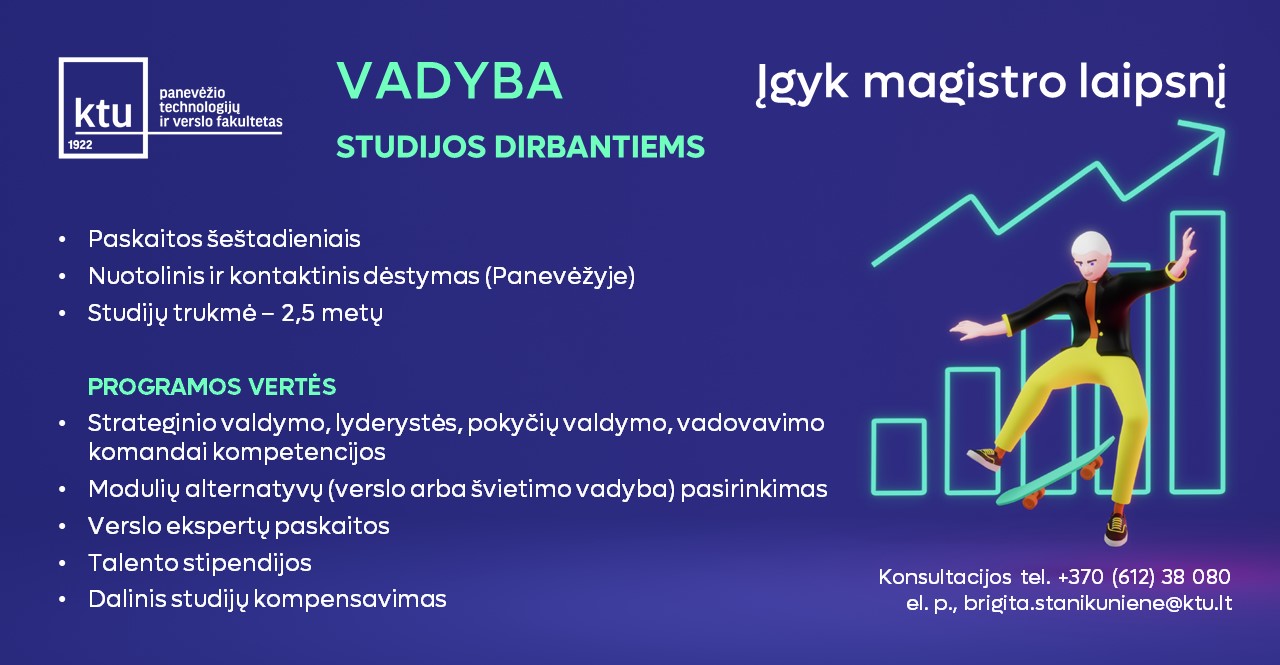 ktu
1922
panevėžio technologijų ir verslo fakultetas

VADYBA

STUDIJOS DIRBANTIEMS

Įgyk magistro laipsnį

• Paskaitos šeštadieniais
• Nuotolinis ir kontaktinis dėstymas (Panevėžyje)
• Studijų trukmė – 2,5 metų

PROGRAMOS VERTĖS
• Strateginio valdymo, lyderystės, pokyčių valdymo, vadovavimo komandai kompetencijos
• Modulių alternatyvų (verslo arba švietimo vadyba) pasirinkimas
• Verslo ekspertų paskaitos
• Talento stipendijos
• Dalinis studijų kompensavimas

Konsultacijos tel. +370 (612) 38 080
el. p., brigita.stanikuniene@ktu.lt